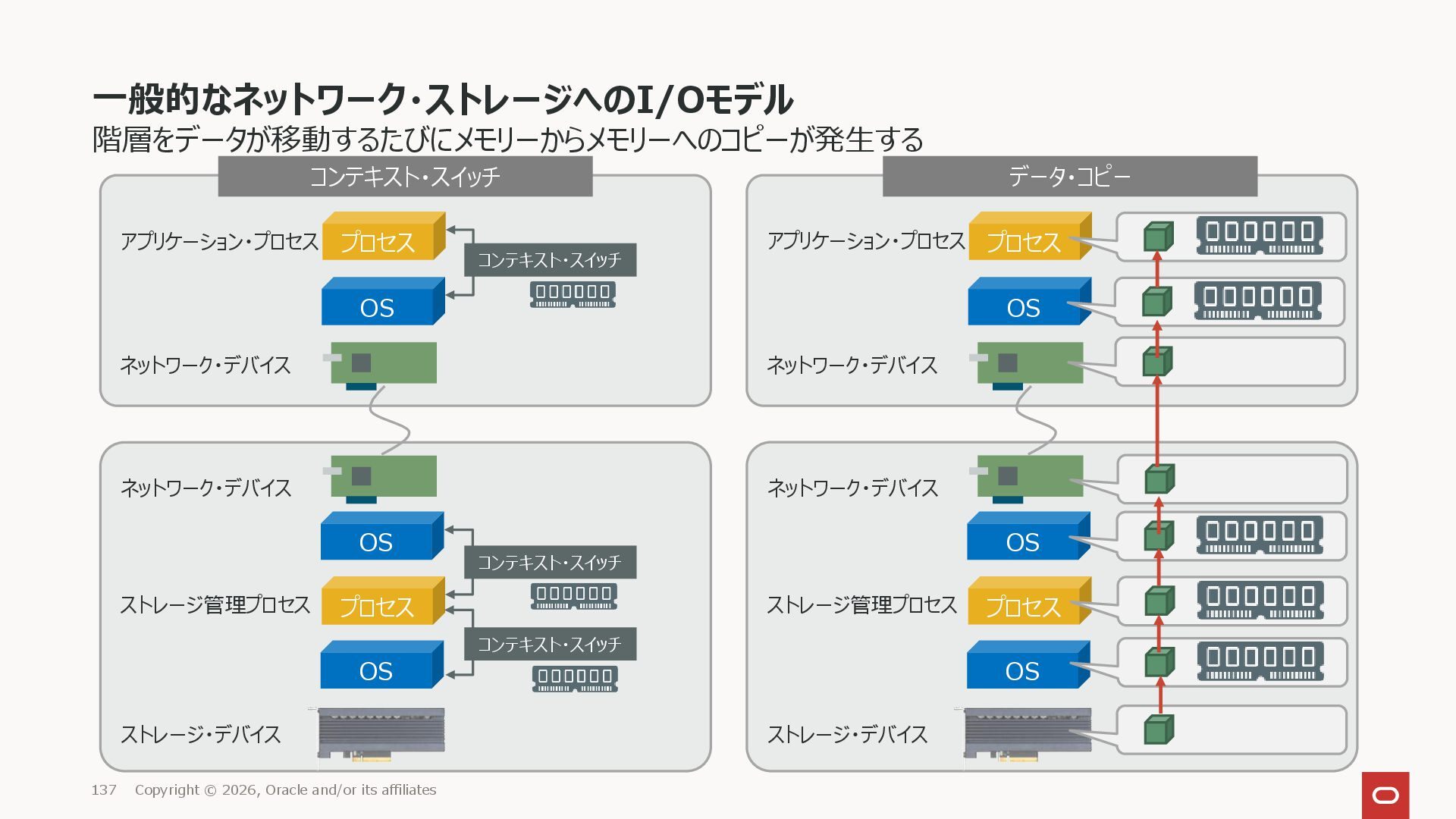 一般的なネットワーク・ストレージへのI/Oモデル

階層をデータが移動するたびにメモリーからメモリーへのコピーが発生する

コンテキスト・スイッチ

アプリケーション・プロセス

プロセス

コンテキスト・スイッチ

OS

ネットワーク・デバイス

ネットワーク・デバイス

OS

コンテキスト・スイッチ

ストレージ管理プロセス

プロセス

コンテキスト・スイッチ

OS

ストレージ・デバイス

データ・コピー

アプリケーション・プロセス

プロセス

OS

ネットワーク・デバイス

ネットワーク・デバイス

OS

ストレージ管理プロセス

プロセス

OS

ストレージ・デバイス

137 Copyright © 2026, Oracle and/or its affiliates